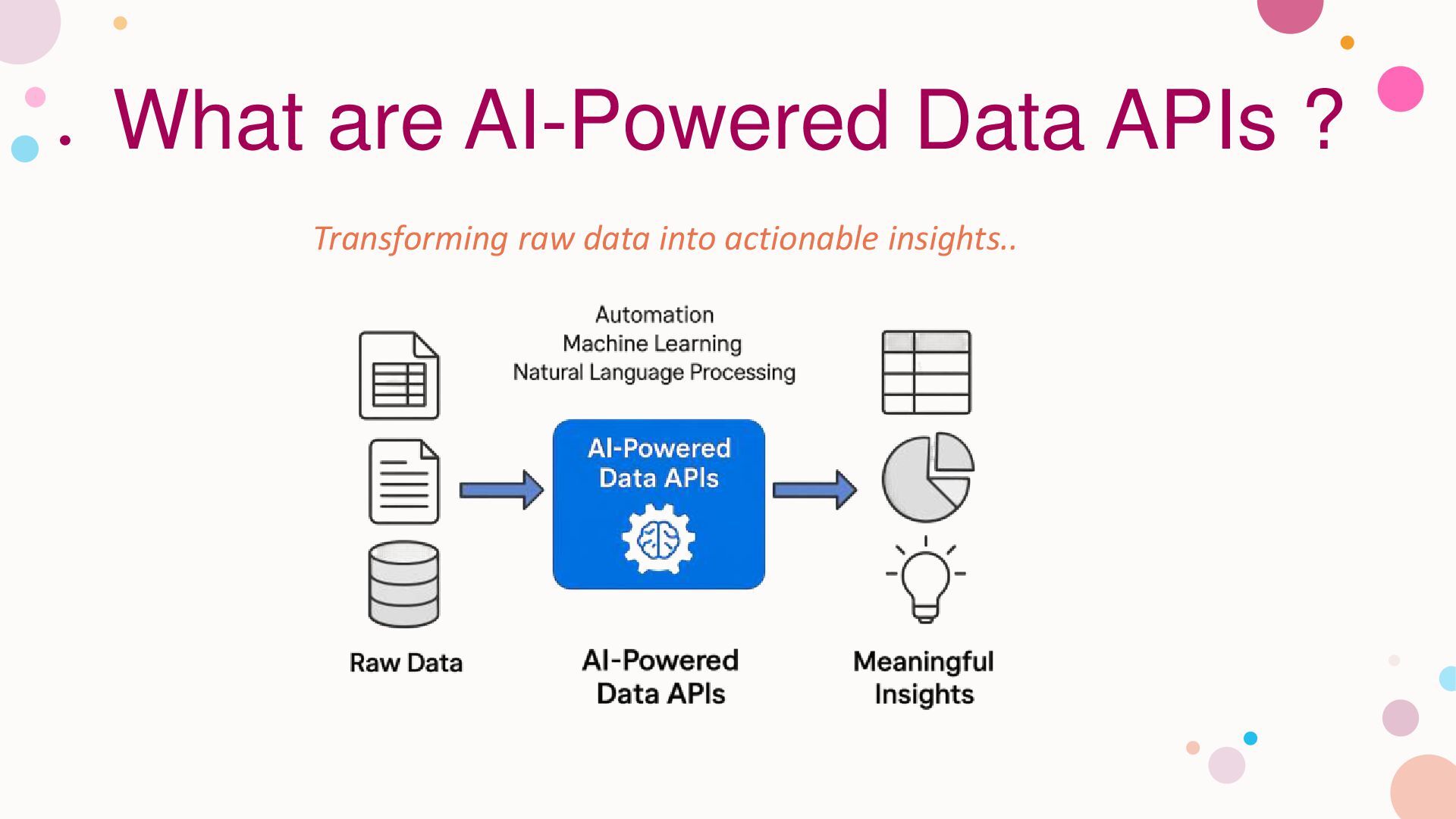 What are AI-Powered Data APIs ?

Transforming raw data into actionable insights..

Automation
Machine Learning
Natural Language Processing

AI-Powered Data APIs

Raw Data

AI-Powered Data APIs

Meaningful Insights